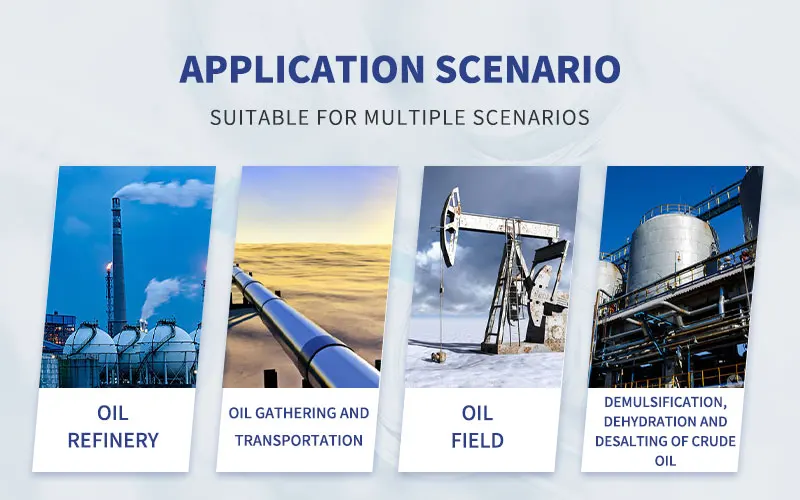 APPLICATION SCENARIO

SUITABLE FOR MULTIPLE SCENARIOS

OIL REFINERY

OIL GATHERING AND TRANSPORTATION

OIL FIELD

DEMULSIFICATION, DEHYDRATION AND DESALTING OF CRUDE OIL